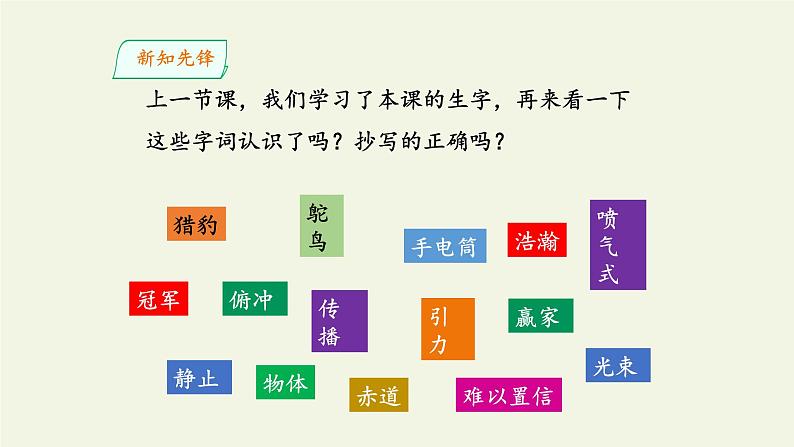 新知先锋

上一节课，我们学习了本课的生字，再来看一下这些字词认识了吗？抄写的正确吗？

猎豹

鸵鸟

手电筒

浩瀚

喷气式

冠军

俯冲

传播

引力

赢家

静止

物体

赤道

难以置信

光束